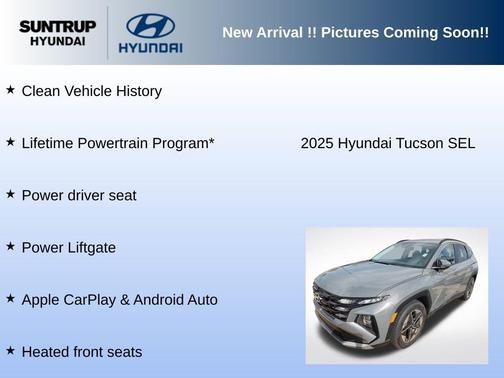 SUNTRUP HYUNDAI

HYUNDAI

New Arrival !! Pictures Coming Soon!!

★ Clean Vehicle History

★ Lifetime Powertrain Program*

2025 Hyundai Tucson SEL

★ Power driver seat

★ Power Liftgate

★ Apple CarPlay & Android Auto

★ Heated front seats